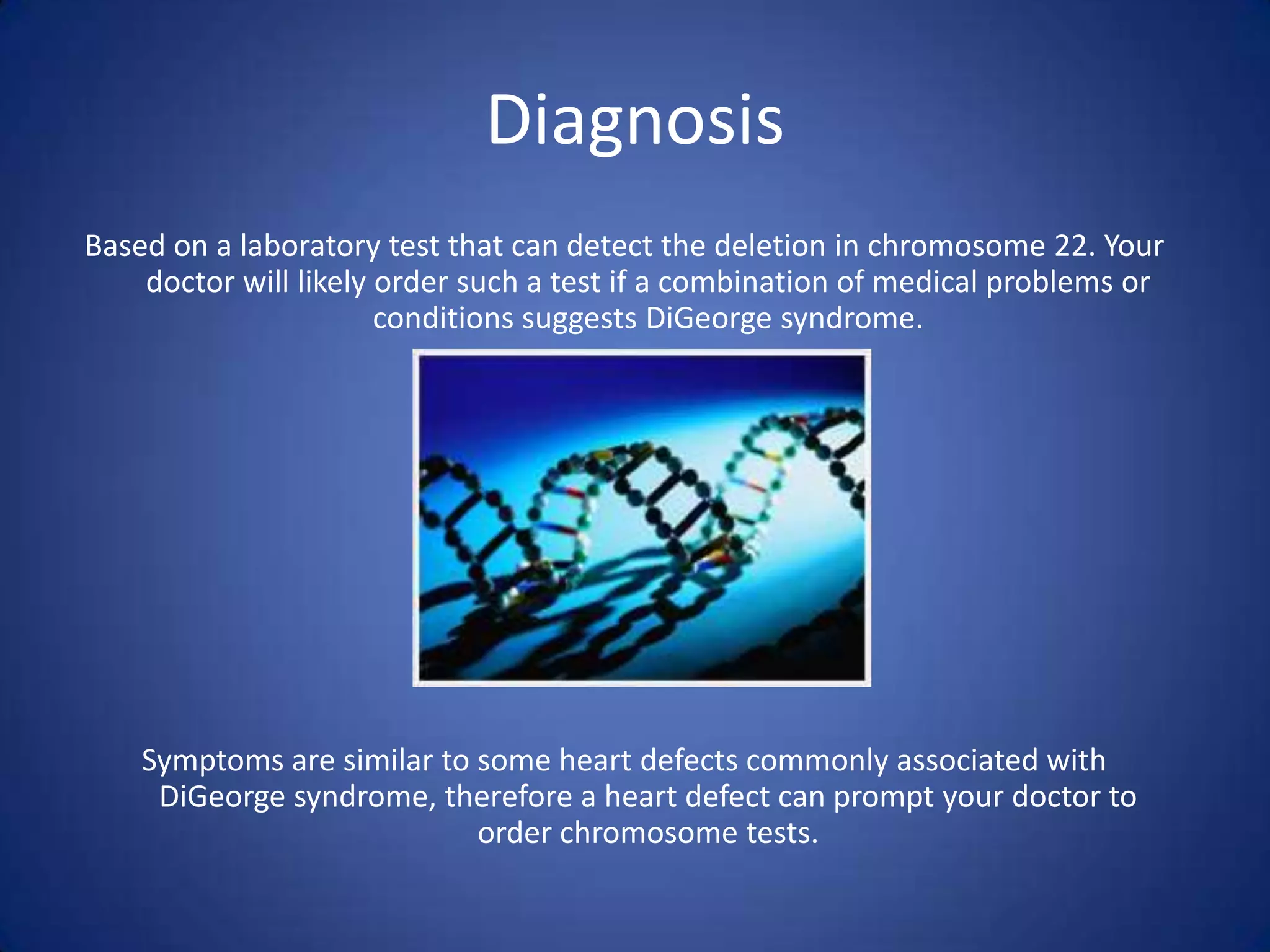 Diagnosis

Based on a laboratory test that can detect the deletion in chromosome 22. Your doctor will likely order such a test if a combination of medical problems or conditions suggests DiGeorge syndrome.

Symptoms are similar to some heart defects commonly associated with DiGeorge syndrome, therefore a heart defect can prompt your doctor to order chromosome tests.